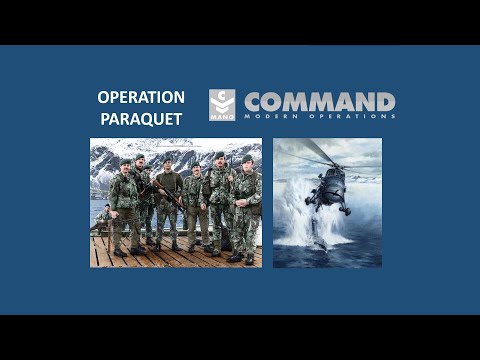 OPERATION PARAQUET

C MANO COMMAND MODERN OPERATIONS